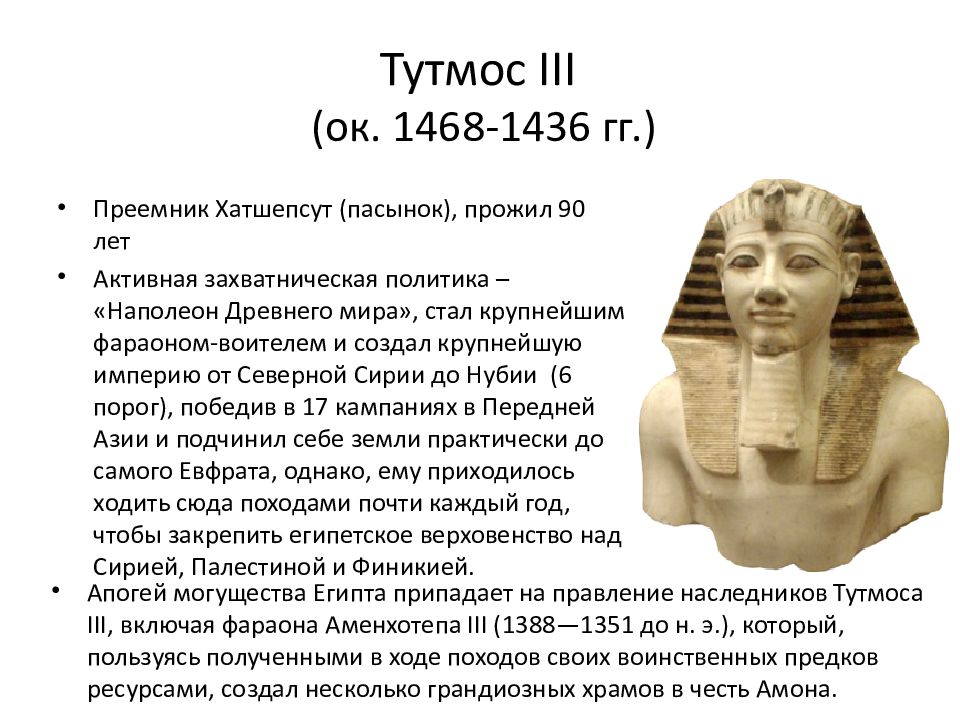 Тутмос III
(ок. 1468-1436 гг.)

• Преемник Хатшепсут (пасынок), прожил 90 лет

• Активная захватническая политика – «Наполеон Древнего мира», стал крупнейшим фараоном-воителем и создал крупнейшую империю от Северной Сирии до Нубии (6 порог), победив в 17 кампаниях в Передней Азии и подчинил себе земли практически до самого Евфрата, однако, ему приходилось ходить сюда походами почти каждый год, чтобы закрепить египетское верховенство над Сирией, Палестиной и Финикией.

• Апогей могущества Египта припадает на правление наследников Тутмоса III, включая фараона Аменхотепа III (1388—1351 до н. э.), который, пользуясь полученными в ходе походов своих воинственных предков ресурсами, создал несколько грандиозных храмов в честь Амона.